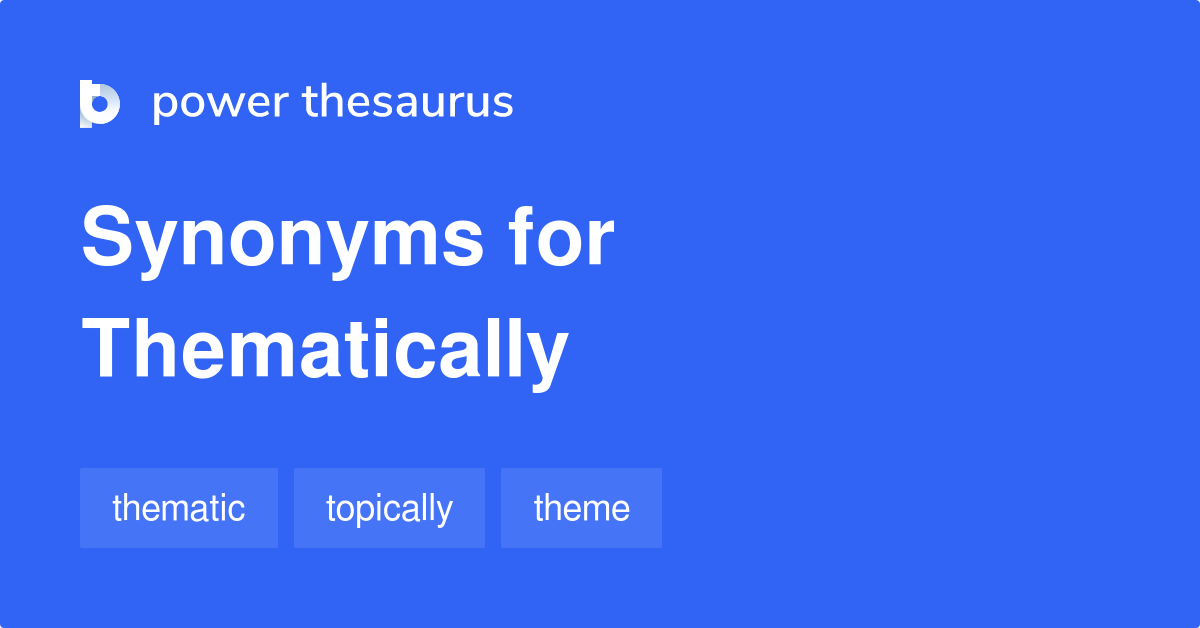 power thesaurus

Synonyms for Thematically

thematic

topically

theme